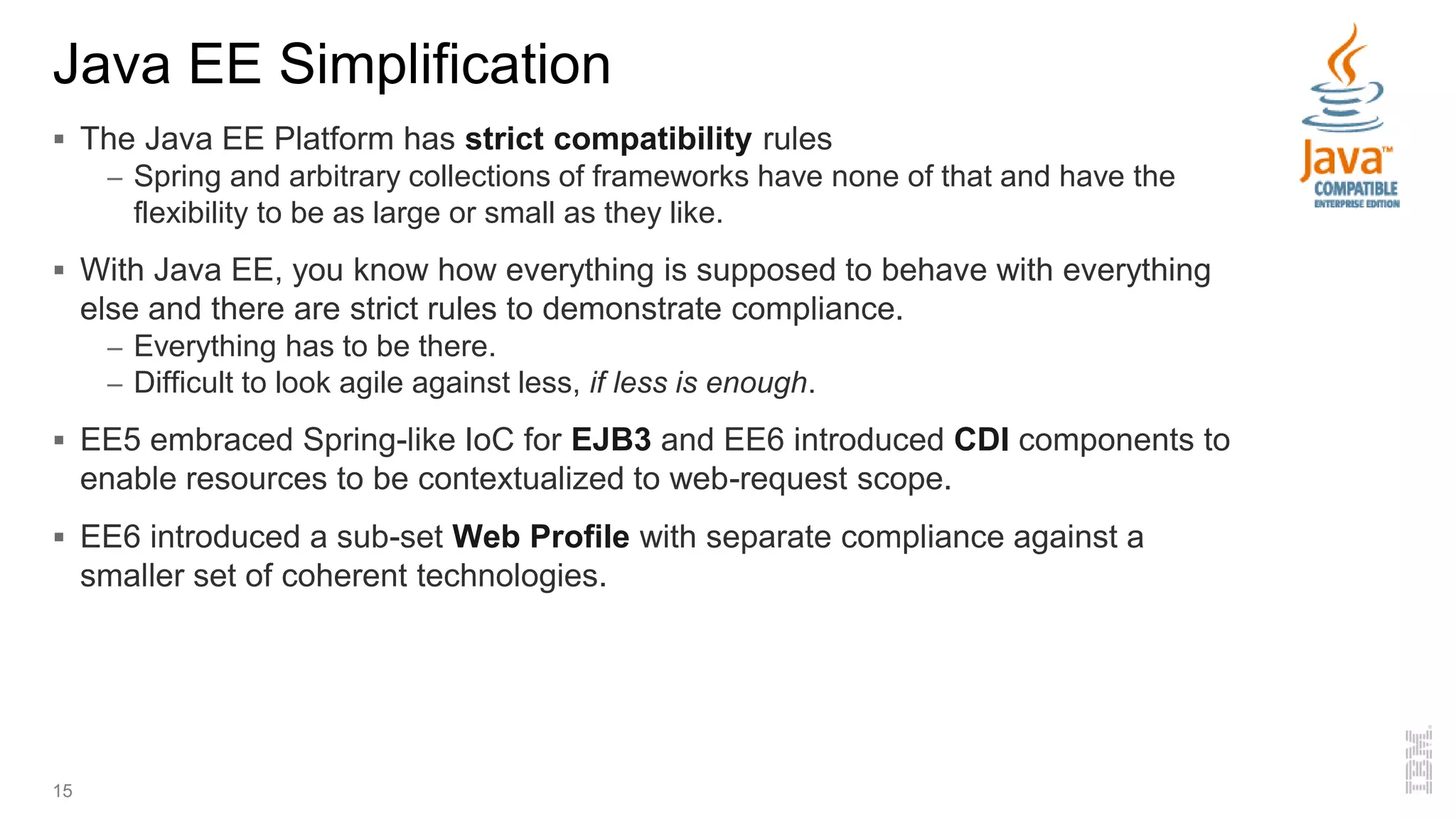 Java EE Simplification

Java™ COMPATIBLE ENTERPRISE EDITION

▪ The Java EE Platform has strict compatibility rules
– Spring and arbitrary collections of frameworks have none of that and have the flexibility to be as large or small as they like.

▪ With Java EE, you know how everything is supposed to behave with everything else and there are strict rules to demonstrate compliance.
– Everything has to be there.
– Difficult to look agile against less, if less is enough.

▪ EE5 embraced Spring-like IoC for EJB3 and EE6 introduced CDI components to enable resources to be contextualized to web-request scope.

▪ EE6 introduced a sub-set Web Profile with separate compliance against a smaller set of coherent technologies.

15

IBM